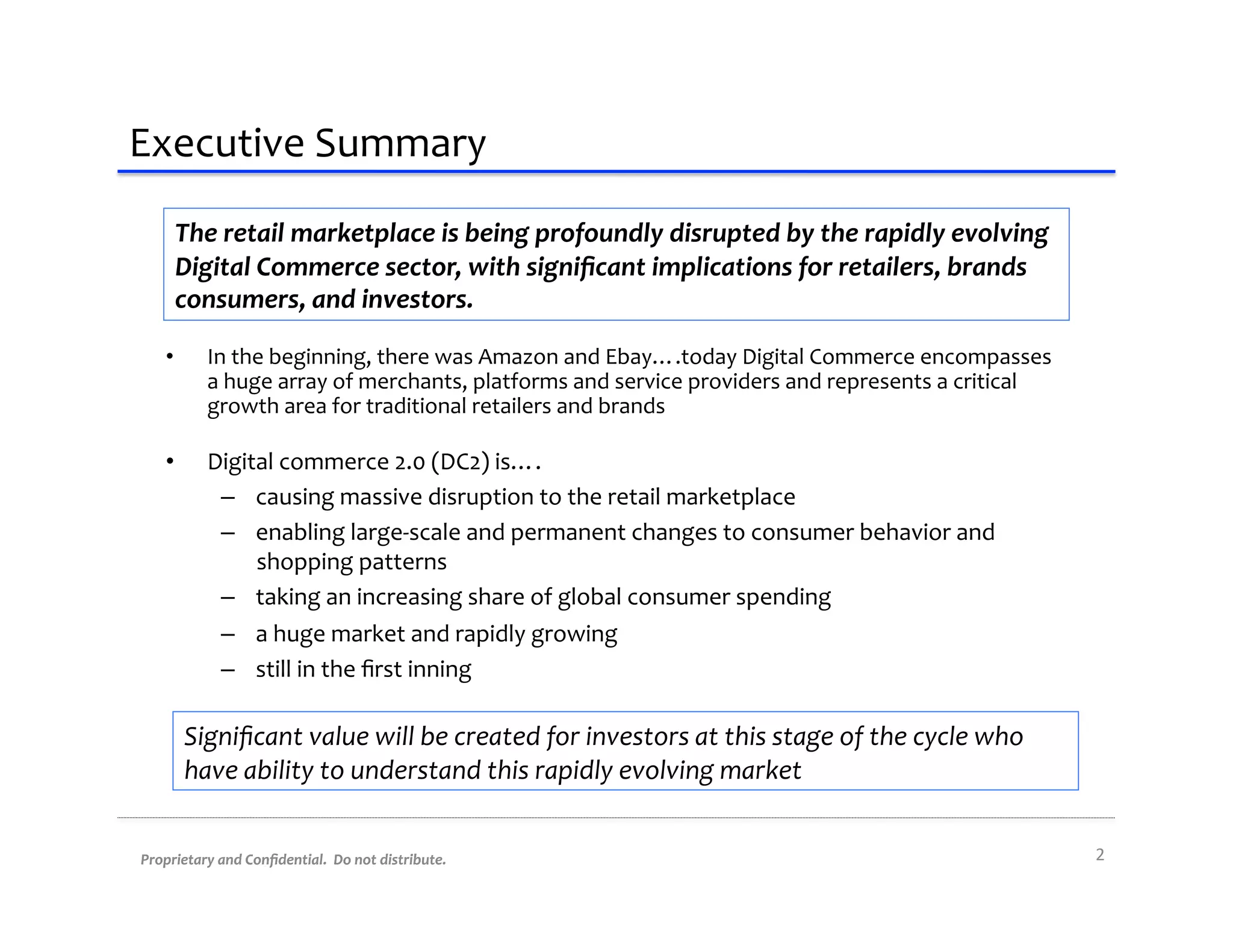 Executive Summary

The retail marketplace is being profoundly disrupted by the rapidly evolving Digital Commerce sector, with significant implications for retailers, brands consumers, and investors.

• In the beginning, there was Amazon and Ebay….today Digital Commerce encompasses a huge array of merchants, platforms and service providers and represents a critical growth area for traditional retailers and brands

• Digital commerce 2.0 (DC2) is….
– causing massive disruption to the retail marketplace
– enabling large-scale and permanent changes to consumer behavior and shopping patterns
– taking an increasing share of global consumer spending
– a huge market and rapidly growing
– still in the first inning

Significant value will be created for investors at this stage of the cycle who have ability to understand this rapidly evolving market

Proprietary and Confidential. Do not distribute.

2